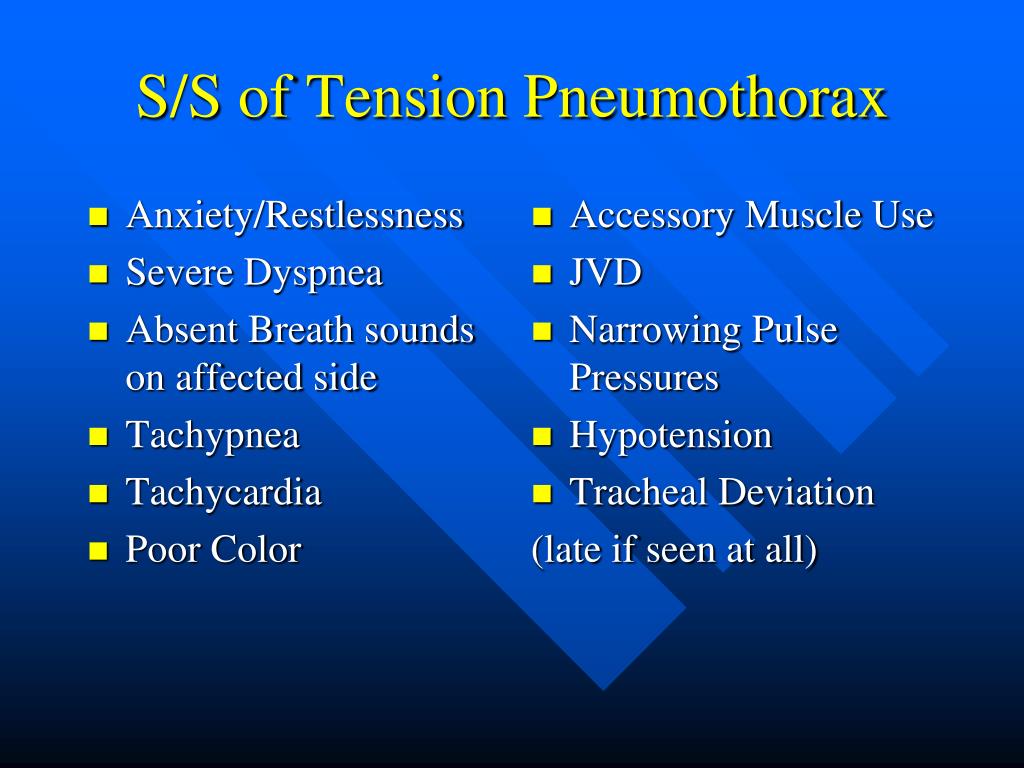 S/S of Tension Pneumothorax

- Anxiety/Restlessness
- Severe Dyspnea
- Absent Breath sounds on affected side
- Tachypnea
- Tachycardia
- Poor Color

- Accessory Muscle Use
- JVD
- Narrowing Pulse Pressures
- Hypotension
- Tracheal Deviation

(late if seen at all)